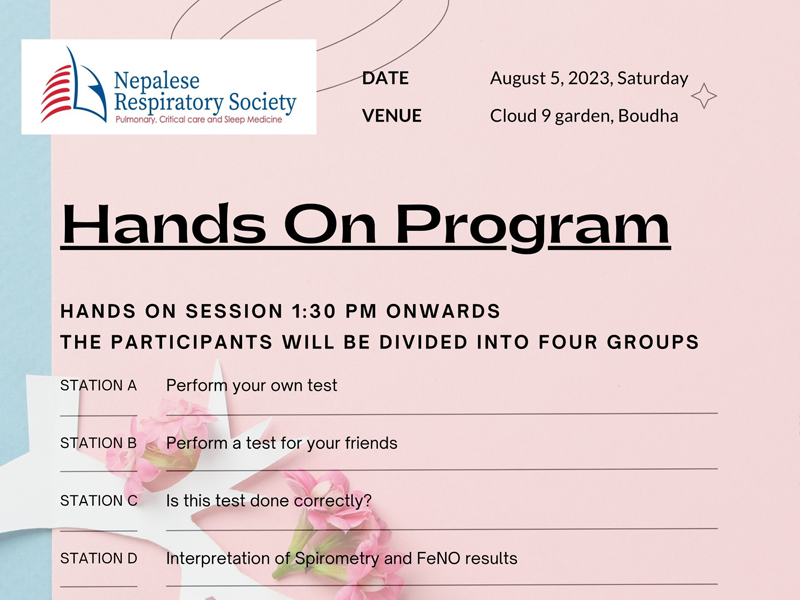 Nepalese Respiratory Society
Pulmonary, Critical care and Sleep Medicine

DATE August 5, 2023, Saturday
VENUE Cloud 9 garden, Boudha

Hands On Program

HANDS ON SESSION 1:30 PM ONWARDS
THE PARTICIPANTS WILL BE DIVIDED INTO FOUR GROUPS

STATION A Perform your own test

STATION B Perform a test for your friends

STATION C Is this test done correctly?

STATION D Interpretation of Spirometry and FeNO results